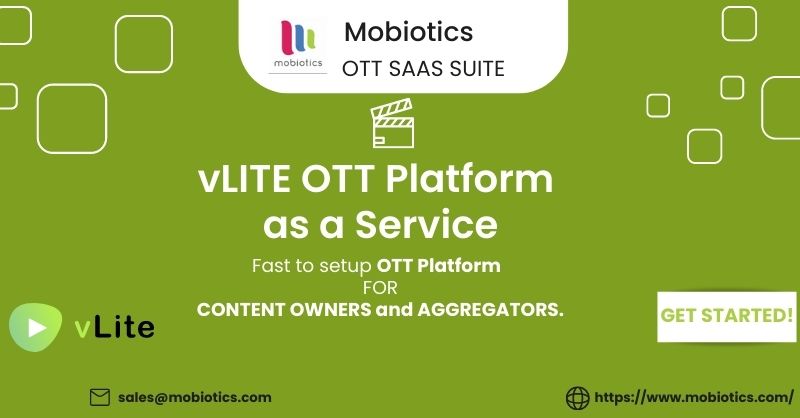 mobiotics

Mobiotics

OTT SAAS SUITE

vLITE OTT Platform as a Service

Fast to setup OTT Platform FOR CONTENT OWNERS and AGGREGATORS.

vLite

GET STARTED!

sales@mobiotics.com

https://www.mobiotics.com/